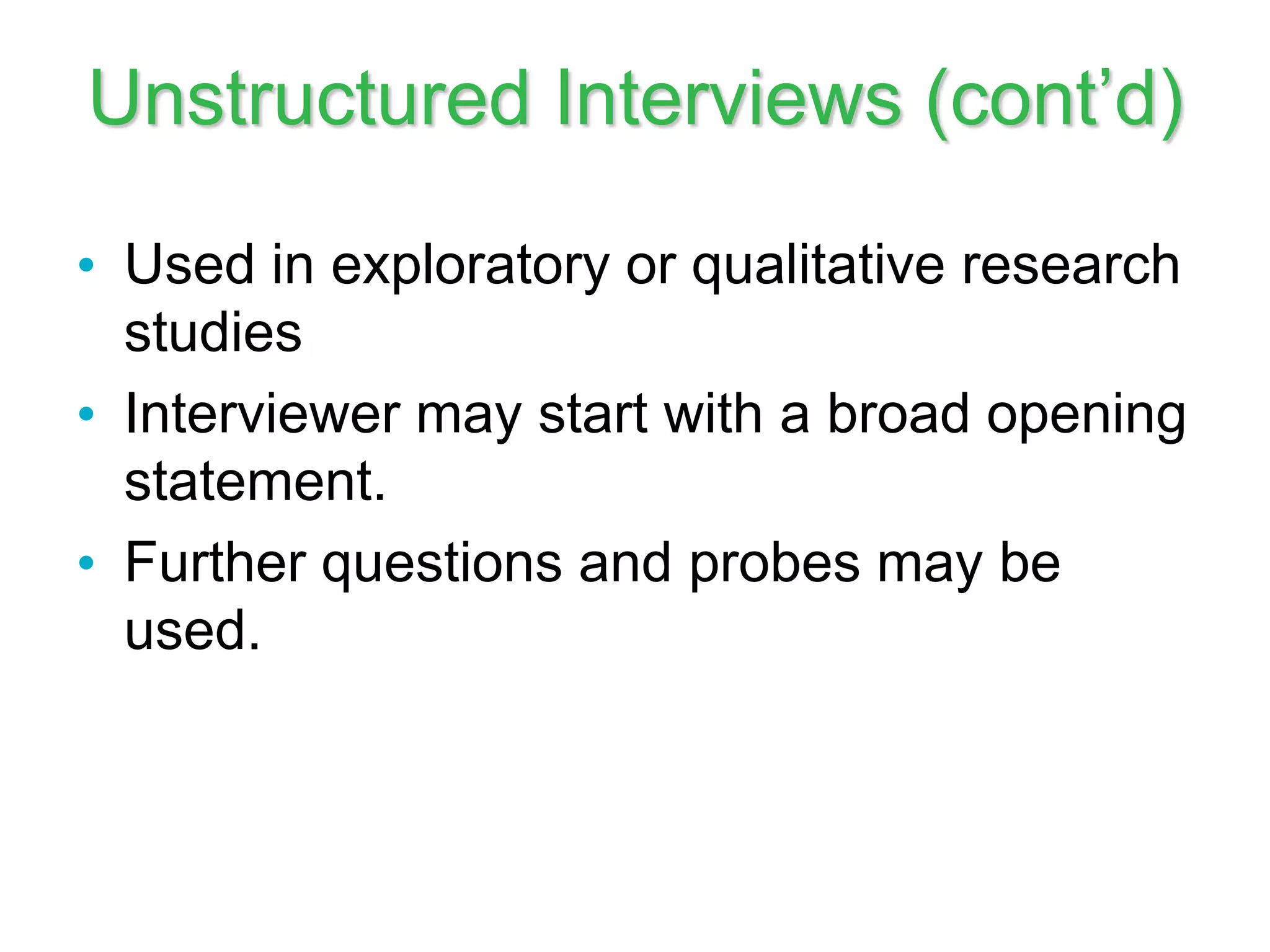 Unstructured Interviews (cont’d)

• Used in exploratory or qualitative research studies
• Interviewer may start with a broad opening statement.
• Further questions and probes may be used.